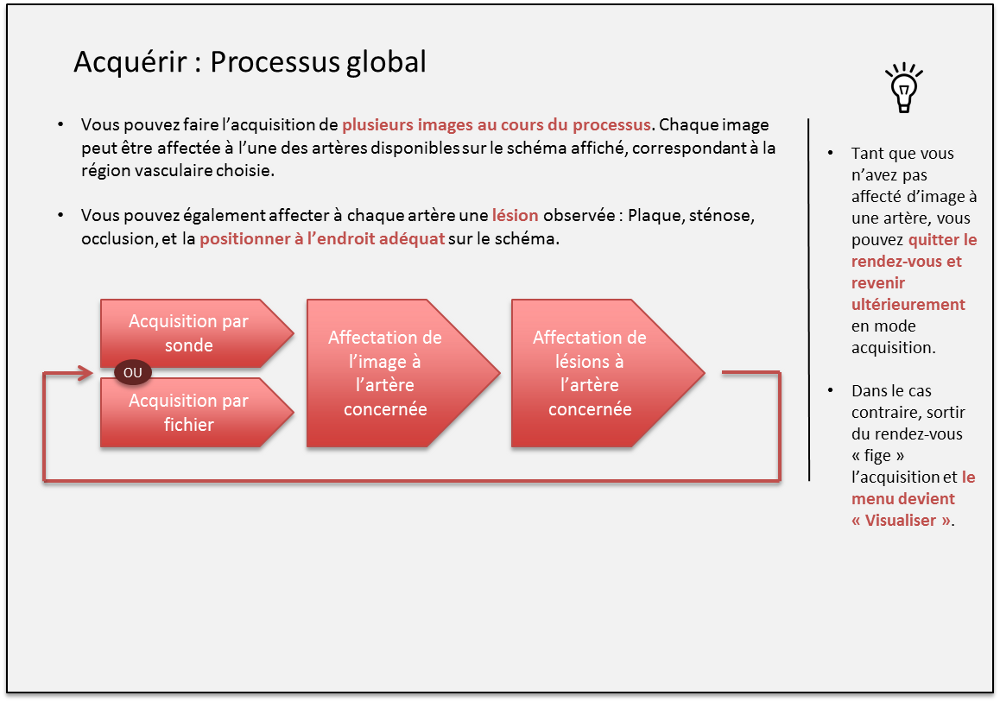 Acquérir : Processus global

• Vous pouvez faire l'acquisition de plusieurs images au cours du processus. Chaque image peut être affectée à l'une des artères disponibles sur le schéma affiché, correspondant à la région vasculaire choisie.

• Vous pouvez également affecter à chaque artère une lésion observée : Plaque, sténose, occlusion, et la positionner à l'endroit adéquat sur le schéma.

Acquisition par sonde

OU

Acquisition par fichier

Affectation de l'image à l'artère concernée

Affectation de lésions à l'artère concernée

• Tant que vous n'avez pas affecté d'image à une artère, vous pouvez quitter le rendez-vous et revenir ultérieurement en mode acquisition.

• Dans le cas contraire, sortir du rendez-vous « fige » l'acquisition et le menu devient « Visualiser ».